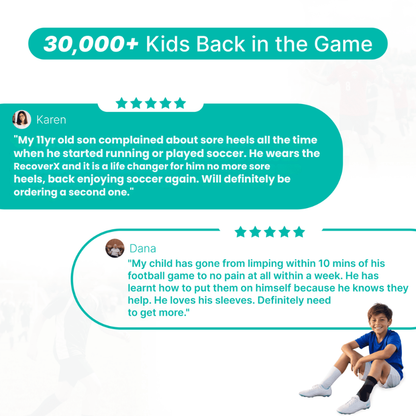 30,000+ Kids Back in the Game

★★★★★

Karen

"My 11yr old son complained about sore heels all the time when he started running or played soccer. He wears the RecoverX and it is a life changer for him no more sore heels, back enjoying soccer again. Will definitely be ordering a second one."

★★★★★

Dana

"My child has gone from limping within 10 mins of his football game to no pain at all within a week. He has learnt how to put them on himself because he knows they help. He loves his sleeves. Definitely need to get more."